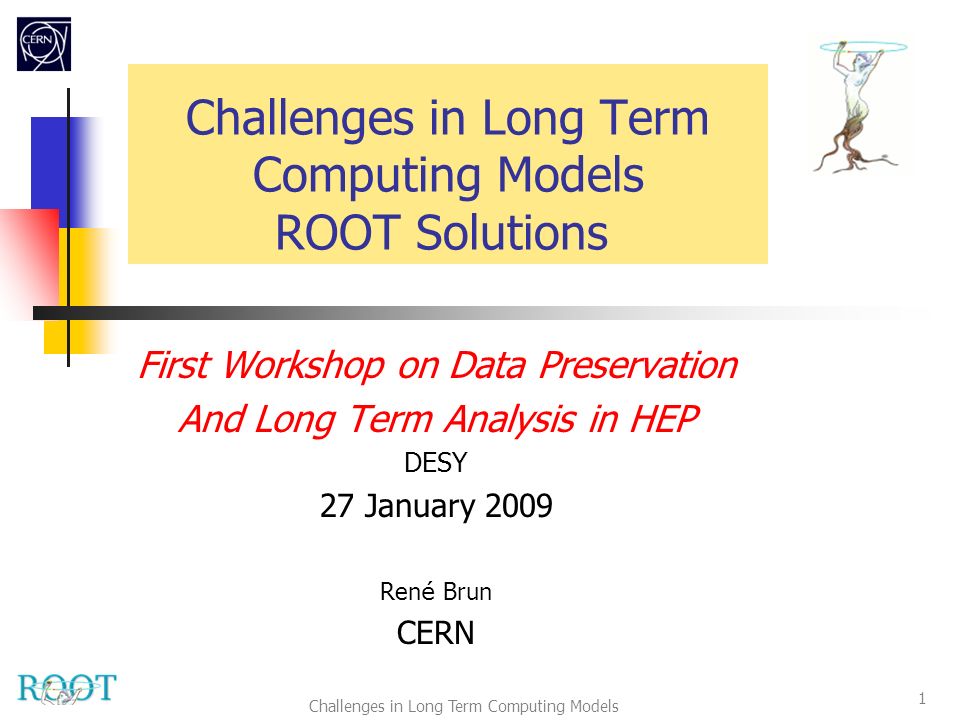 CERN

Challenges in Long Term Computing Models
ROOT Solutions

First Workshop on Data Preservation
And Long Term Analysis in HEP

DESY

27 January 2009

René Brun

CERN

ROOT

Challenges in Long Term Computing Models

1